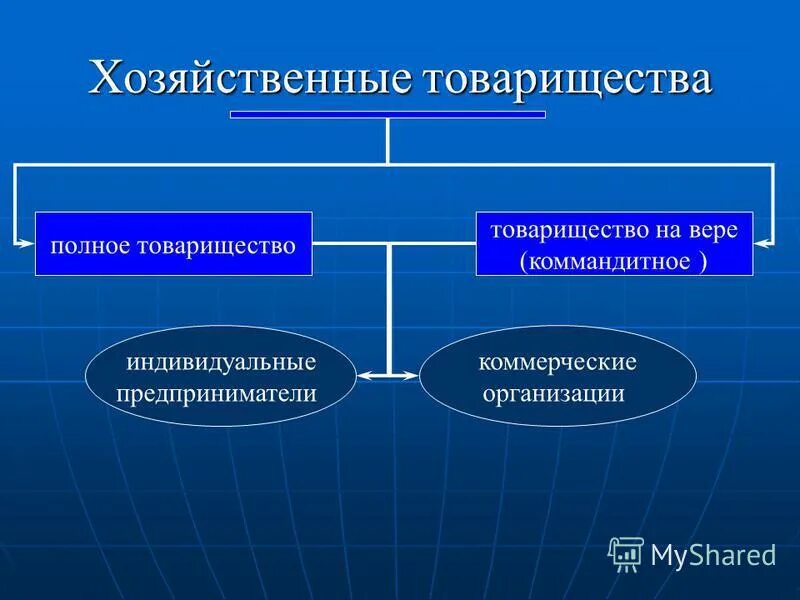 Хозяйственные товарищества

полное товарищество

товарищество на вере (коммандитное )

индивидуальные предприниматели

коммерческие организации

MyShared